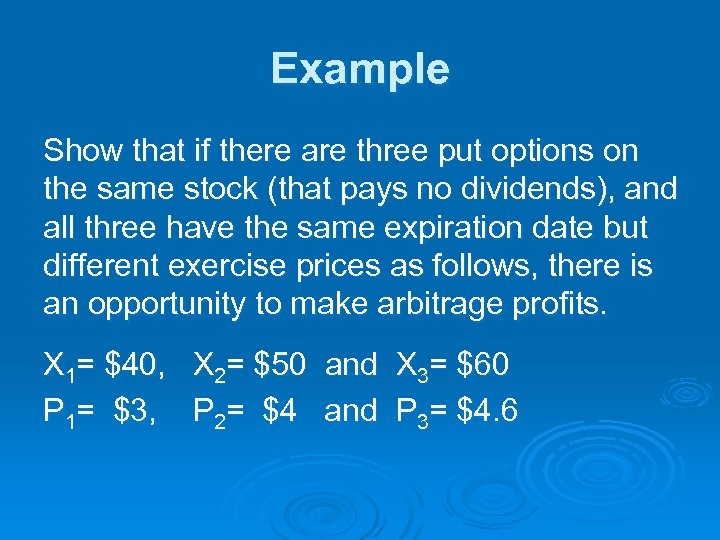 Example

Show that if there are three put options on the same stock (that pays no dividends), and all three have the same expiration date but different exercise prices as follows, there is an opportunity to make arbitrage profits.

$X_1$= \$40, $X_2$= \$50 and $X_3$= \$60
$P_1$= \$3, $P_2$= \$4 and $P_3$= \$4.6